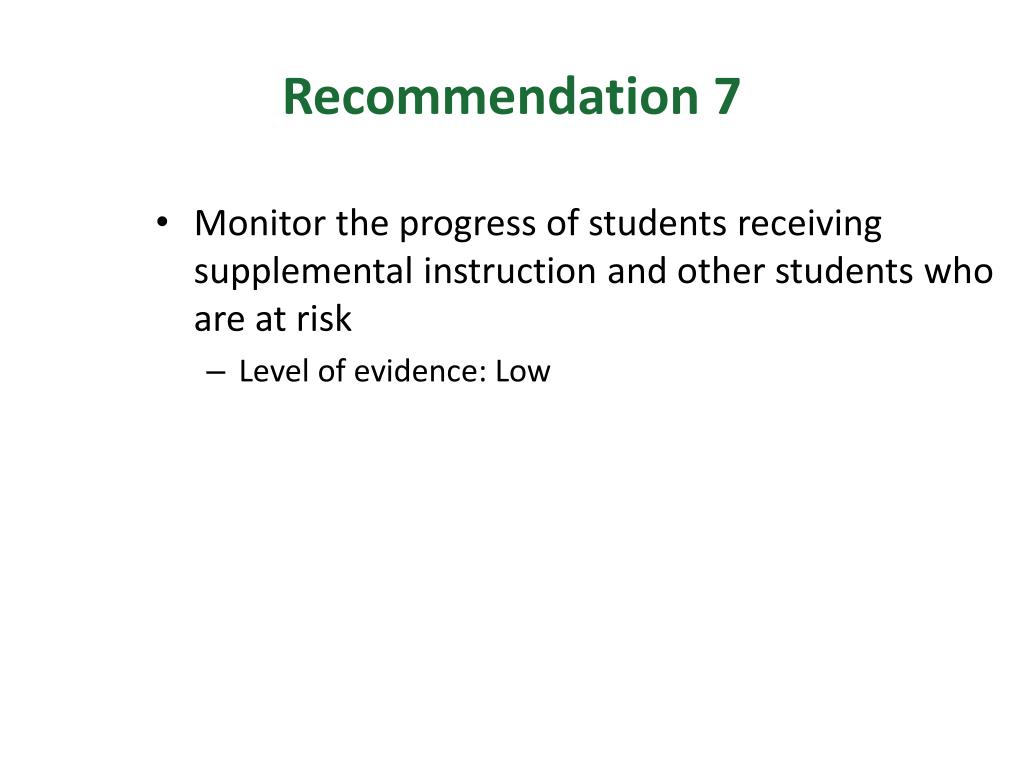 Recommendation 7

• Monitor the progress of students receiving supplemental instruction and other students who are at risk

– Level of evidence: Low